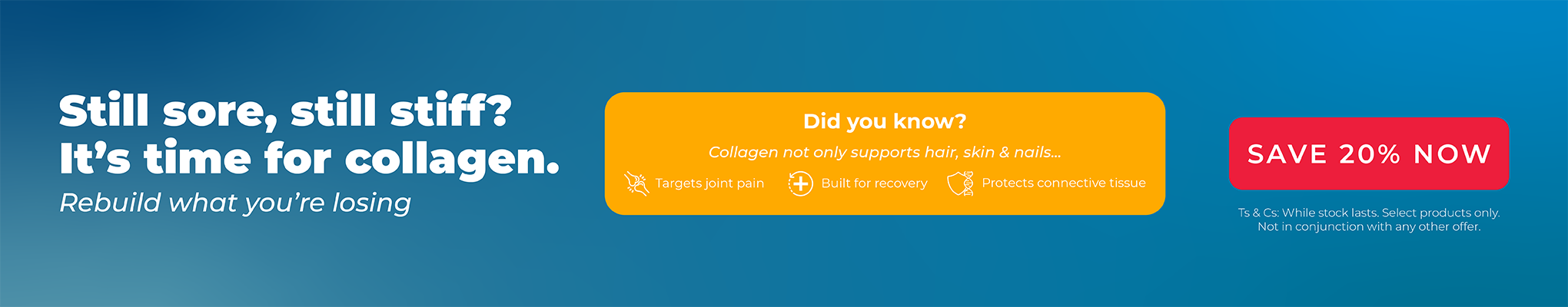 Still sore, still stiff?
It's time for collagen.
Rebuild what you're losing

Did you know?
Collagen not only supports hair, skin & nails...
Targets joint pain
Built for recovery
Protects connective tissue

SAVE 20% NOW

Ts & Cs: While stock lasts. Select products only. Not in conjunction with any other offer.